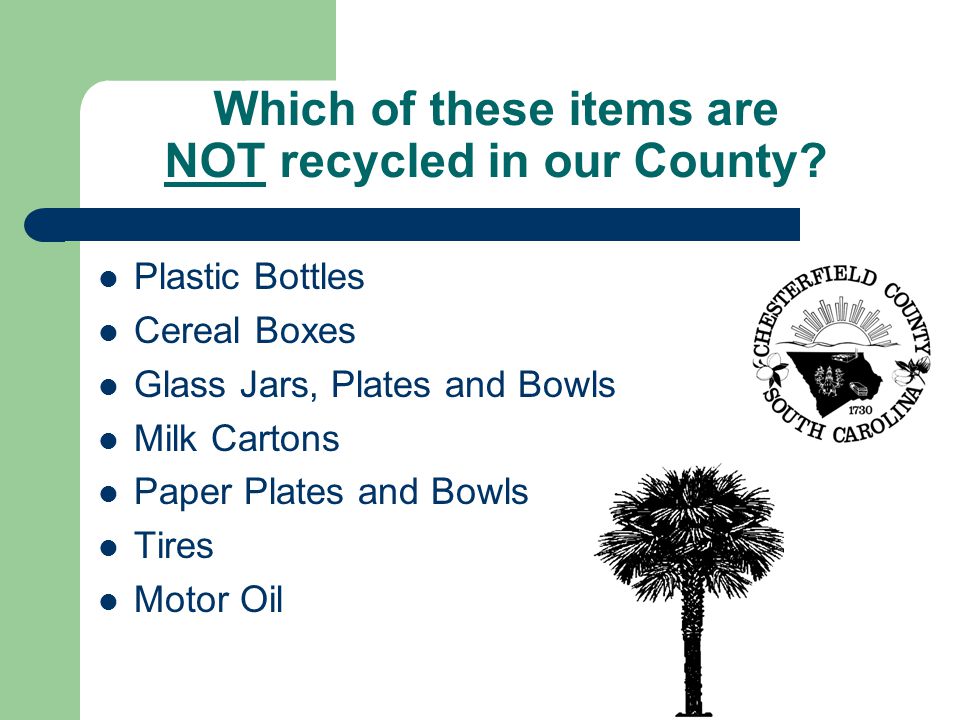 Which of these items are
NOT recycled in our County?

- Plastic Bottles
- Cereal Boxes
- Glass Jars, Plates and Bowls
- Milk Cartons
- Paper Plates and Bowls
- Tires
- Motor Oil

CHESTERFIELD COUNTY
1730
SOUTH CAROLINA